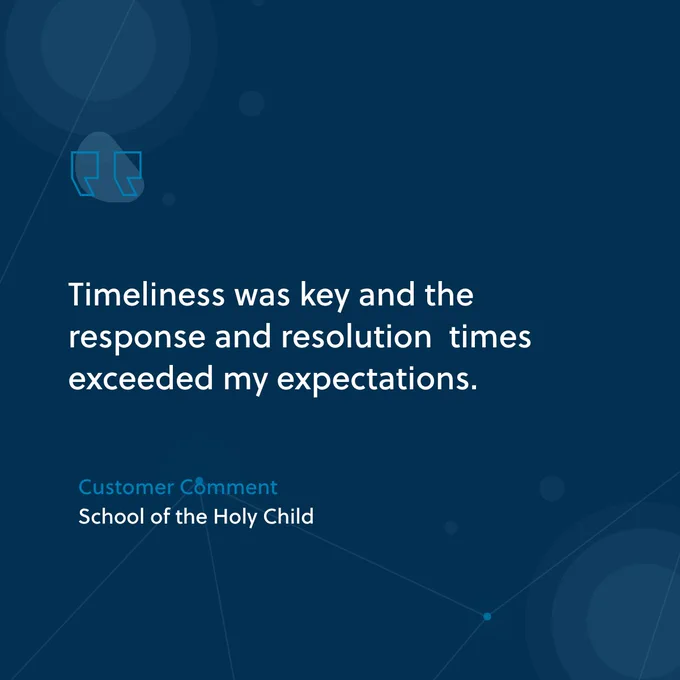 Timeliness was key and the response and resolution times exceeded my expectations.

Customer Comment
School of the Holy Child